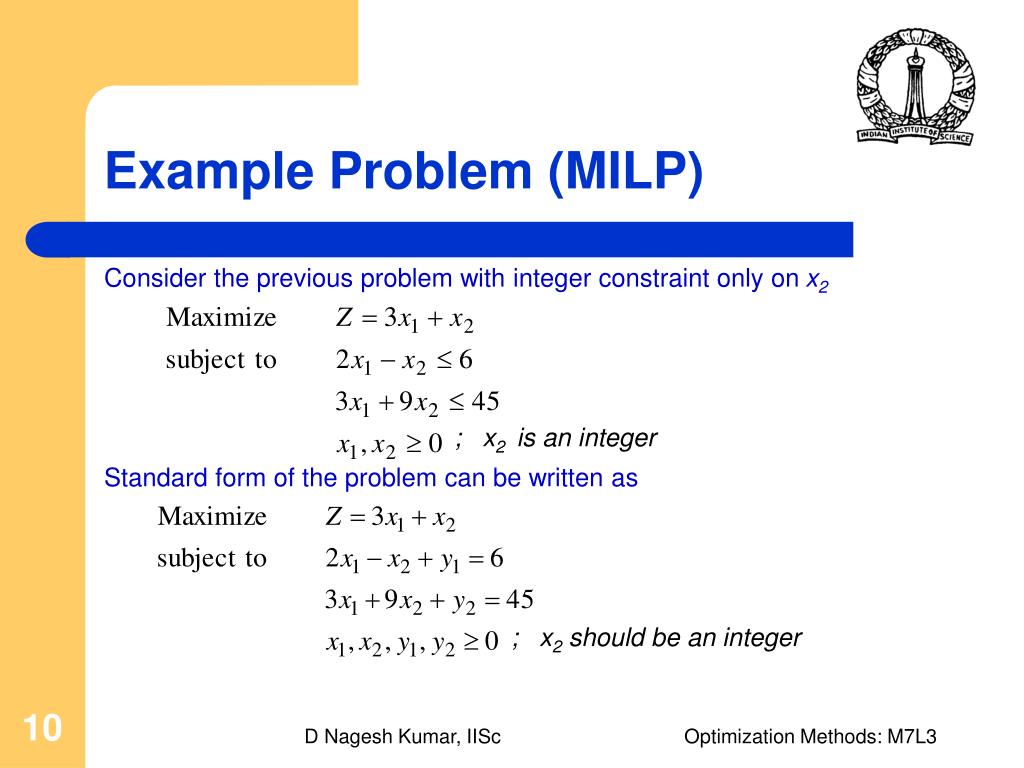 INDIAN INSTITUTE OF SCIENCE

Example Problem (MILP)

Consider the previous problem with integer constraint only on $x_2$

Maximize $Z = 3x_1 + x_2$

subject to $2x_1 - x_2 \leq 6$

$3x_1 + 9x_2 \leq 45$

$x_1, x_2 \geq 0$ ; $x_2$ is an integer

Standard form of the problem can be written as

Maximize $Z = 3x_1 + x_2$

subject to $2x_1 - x_2 + y_1 = 6$

$3x_1 + 9x_2 + y_2 = 45$

$x_1, x_2, y_1, y_2 \geq 0$ ; $x_2$ should be an integer

10

D Nagesh Kumar, IISc

Optimization Methods: M7L3